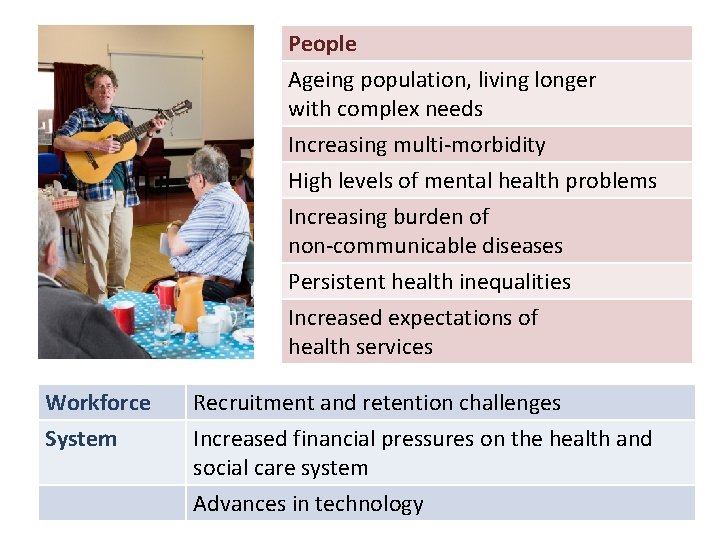 | People |
|---|
| Ageing population, living longer with complex needs |
| Increasing multi-morbidity |
| High levels of mental health problems |
| Increasing burden of non-communicable diseases |
| Persistent health inequalities |
| Increased expectations of health services |

| | |
|---|---|
| Workforce | Recruitment and retention challenges |
| System | Increased financial pressures on the health and social care system |
| | Advances in technology |